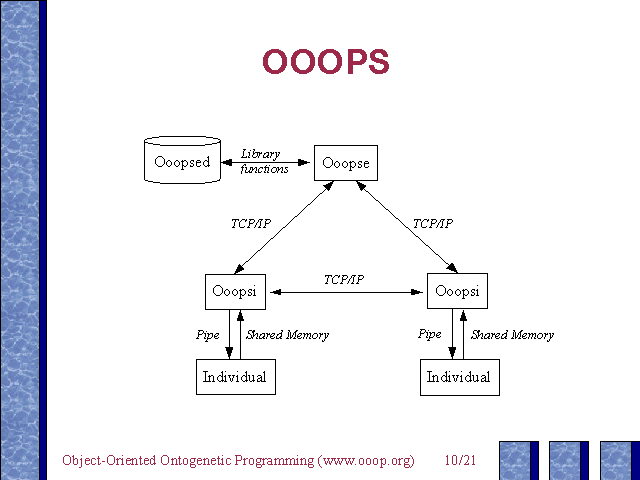 OOOPS

Ooopsed
Library functions
Ooopse
TCP/IP
TCP/IP
Ooopsi
TCP/IP
Ooopsi
Pipe
Shared Memory
Pipe
Shared Memory
Individual
Individual

Object-Oriented Ontogenetic Programming (www.ooop.org) 10/21